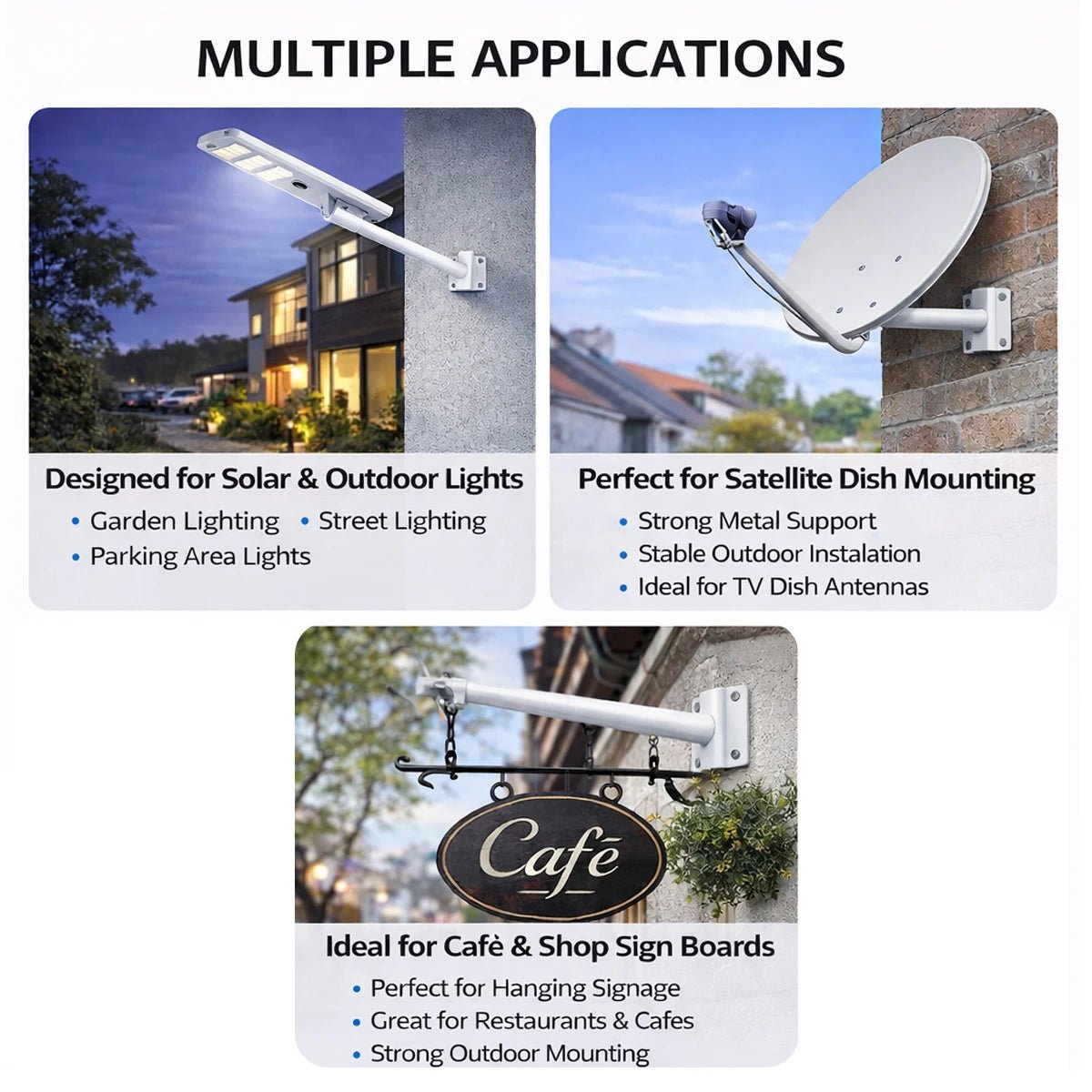 MULTIPLE APPLICATIONS

Designed for Solar & Outdoor Lights
• Garden Lighting • Street Lighting
• Parking Area Lights

Perfect for Satellite Dish Mounting
• Strong Metal Support
• Stable Outdoor Instalation
• Ideal for TV Dish Antennas

Cafē

Ideal for Cafè & Shop Sign Boards
• Perfect for Hanging Signage
• Great for Restaurants & Cafes
• Strong Outdoor Mounting